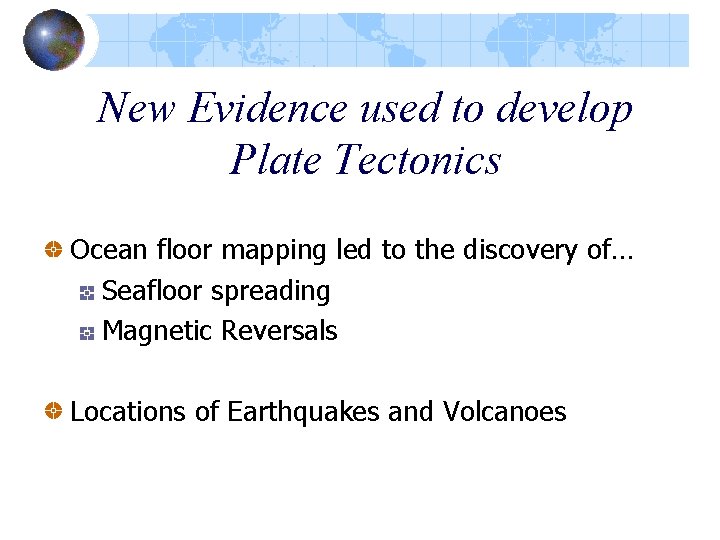 New Evidence used to develop Plate Tectonics

Ocean floor mapping led to the discovery of…

Seafloor spreading

Magnetic Reversals

Locations of Earthquakes and Volcanoes